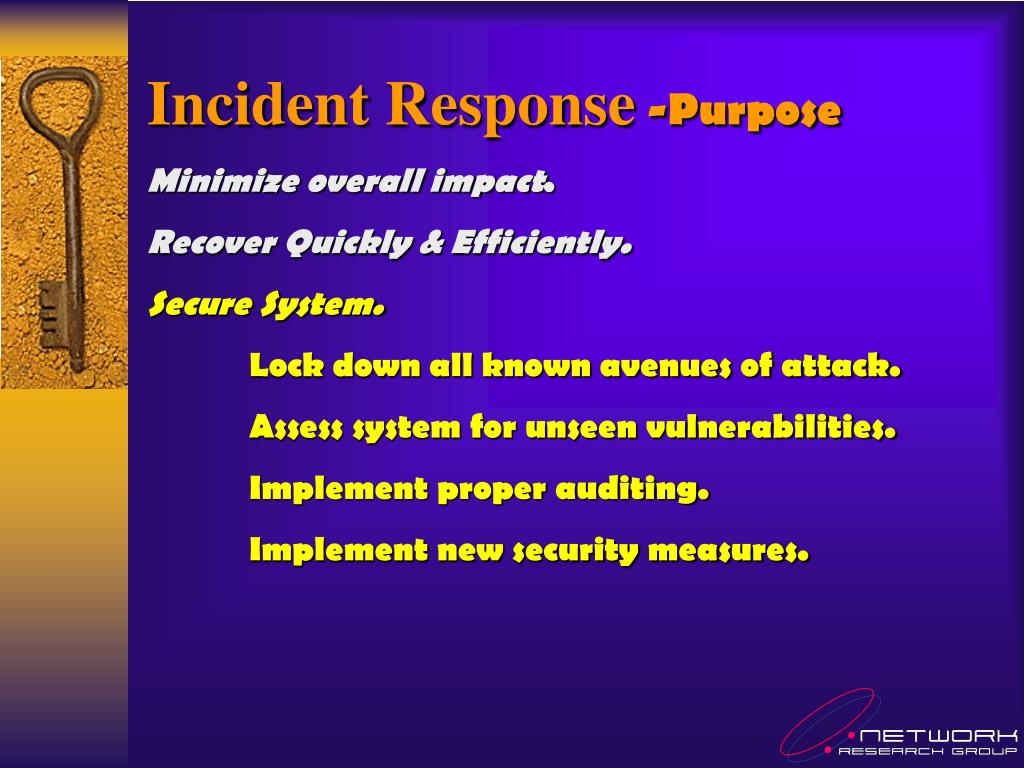 Incident Response -Purpose

Minimize overall impact.

Recover Quickly & Efficiently.

Secure System.

Lock down all known avenues of attack.

Assess system for unseen vulnerabilities.

Implement proper auditing.

Implement new security measures.

NETWORK
RESEARCH GROUP